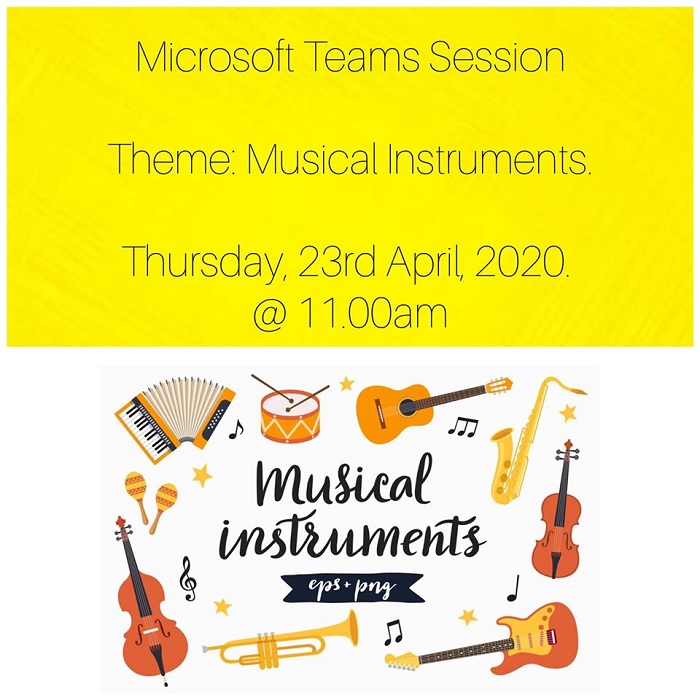 Microsoft Teams Session

Theme: Musical Instruments.

Thursday, 23rd April, 2020.
@ 11.00am

Musical instruments

eps + png